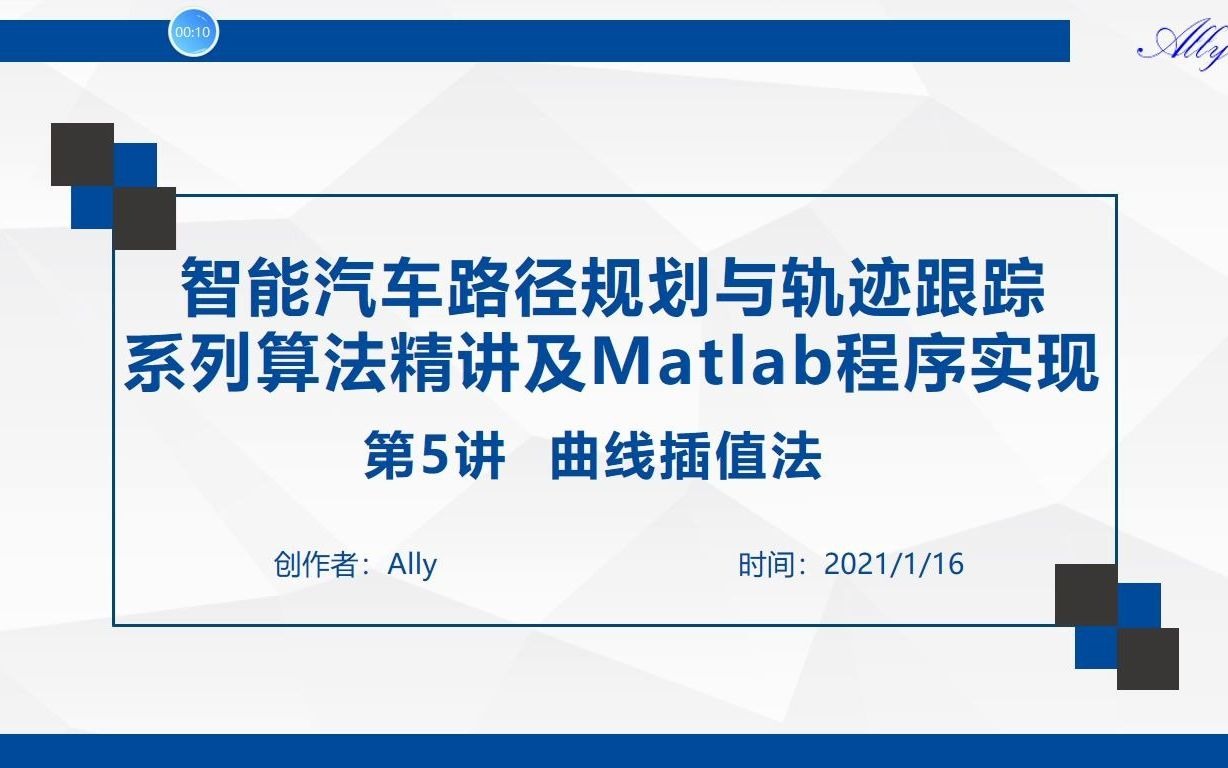 00:10

Ally

智能汽车路径规划与轨迹跟踪
系列算法精讲及Matlab程序实现

第5讲 曲线插值法

创作者：Ally

时间：2021/1/16